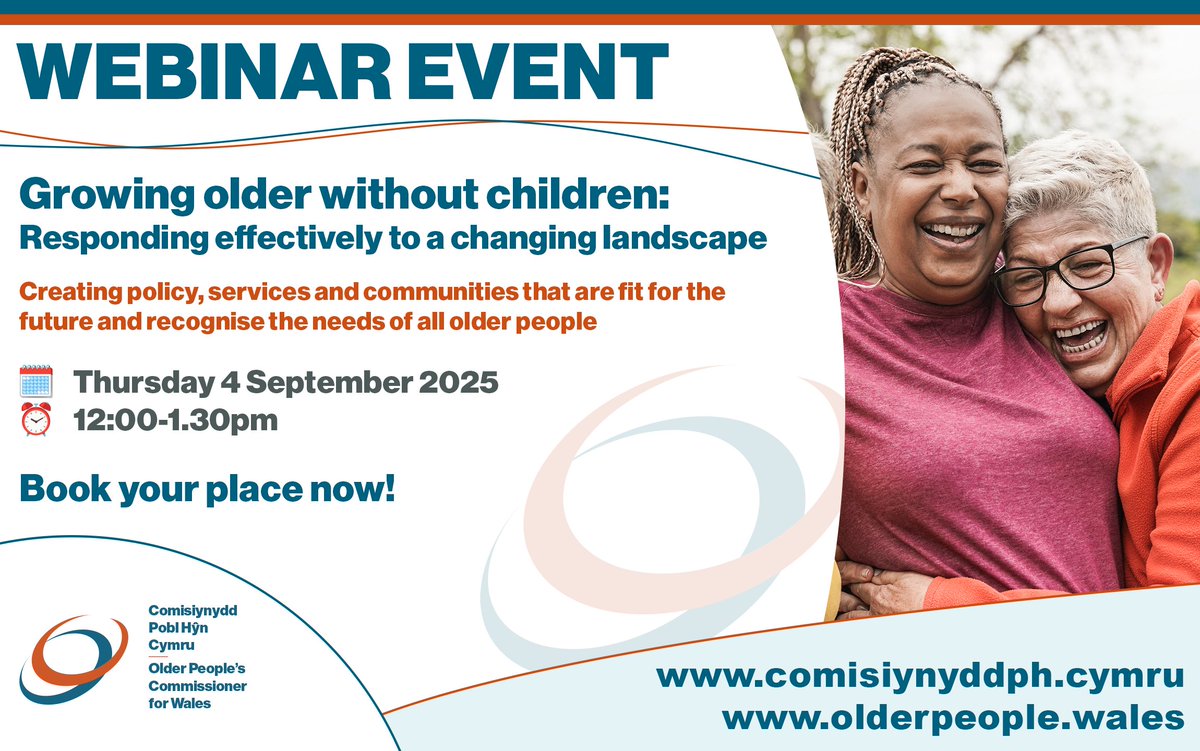 WEBINAR EVENT

Growing older without children:
Responding effectively to a changing landscape

Creating policy, services and communities that are fit for the future and recognise the needs of all older people

Thursday 4 September 2025
12:00-1.30pm

Book your place now!

Comisiynydd Pobl Hŷn Cymru
Older People's Commissioner for Wales

www.comisiynyddph.cymru
www.olderpeople.wales